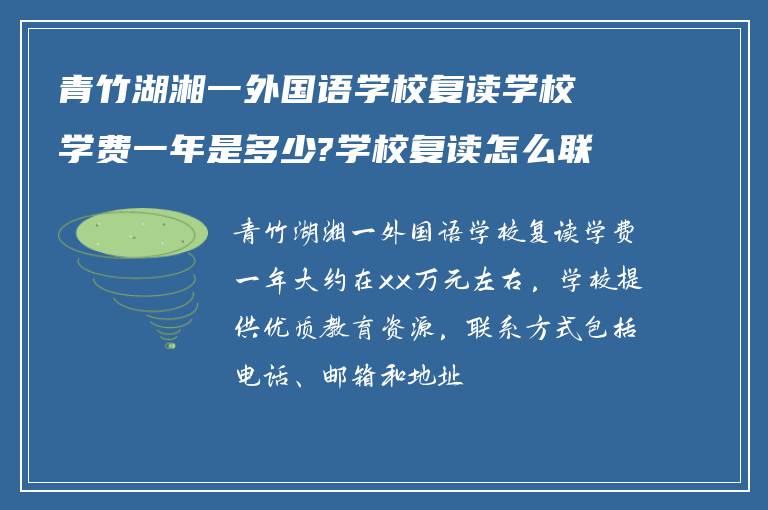 青竹湖湘一外国语学校复读学校学费一年是多少?学校复读怎么联

青竹湖湘一外国语学校复读学费一年大约在xx万元左右，学校提供优质教育资源，联系方式包括电话、邮箱和地址